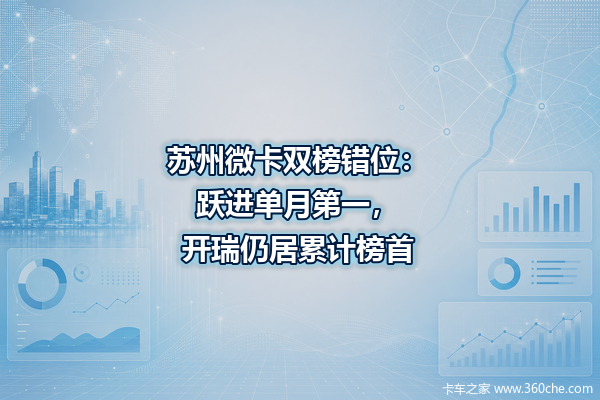 苏州微卡双榜错位：
跃进单月第一，
开瑞仍居累计榜首

卡车之家 www.360che.com